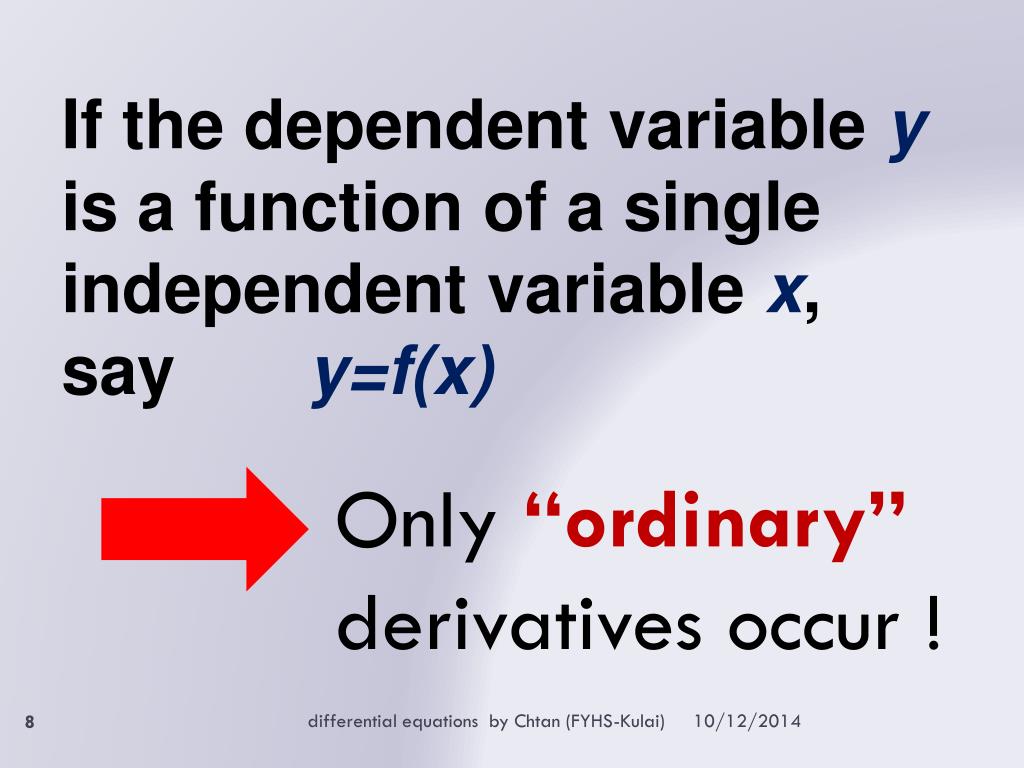 If the dependent variable $y$ is a function of a single independent variable $x$, say $y=f(x)$

Only “ordinary” derivatives occur !

8

differential equations by Chtan (FYHS-Kulai)

10/12/2014